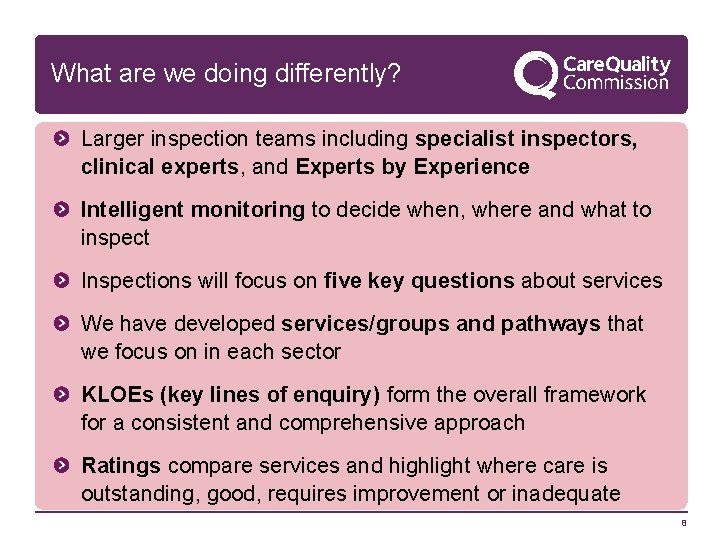 What are we doing differently?

CareQuality Commission

Larger inspection teams including specialist inspectors, clinical experts, and Experts by Experience

Intelligent monitoring to decide when, where and what to inspect

Inspections will focus on five key questions about services

We have developed services/groups and pathways that we focus on in each sector

KLOEs (key lines of enquiry) form the overall framework for a consistent and comprehensive approach

Ratings compare services and highlight where care is outstanding, good, requires improvement or inadequate

8